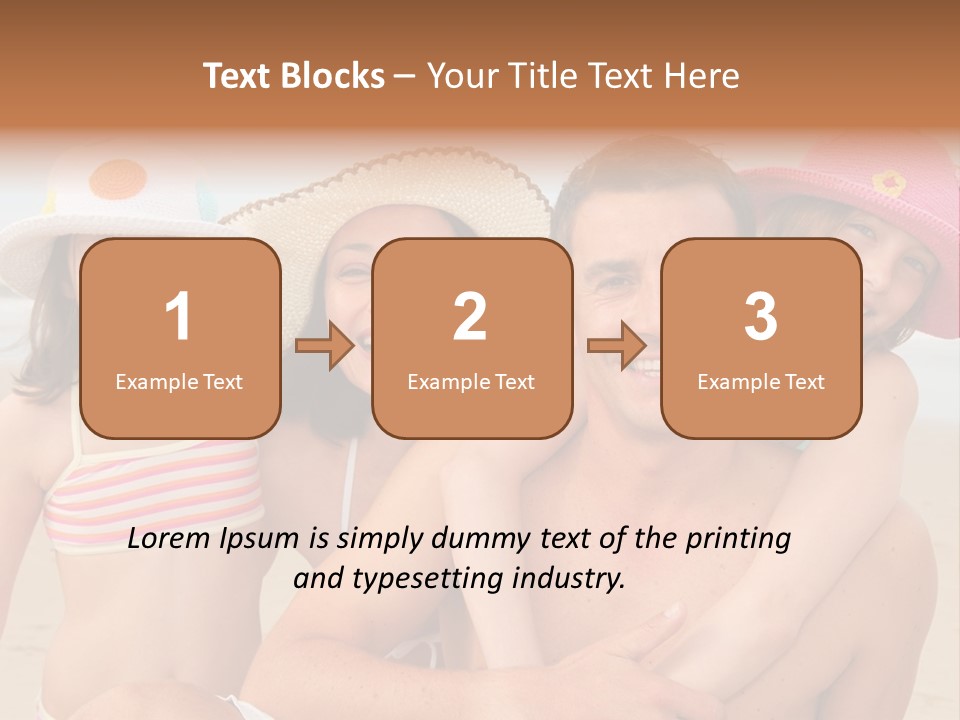 Text Blocks – Your Title Text Here

1
Example Text

2
Example Text

3
Example Text

Lorem Ipsum is simply dummy text of the printing and typesetting industry.